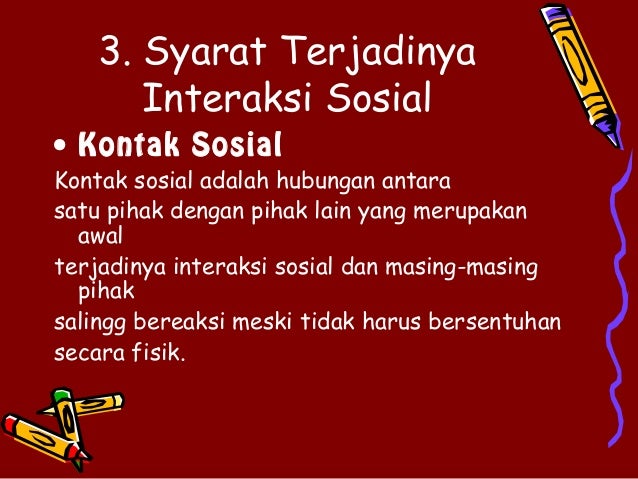 3. Syarat Terjadinya Interaksi Sosial

• Kontak Sosial

Kontak sosial adalah hubungan antara satu pihak dengan pihak lain yang merupakan awal terjadinya interaksi sosial dan masing-masing pihak salingg bereaksi meski tidak harus bersentuhan secara fisik.